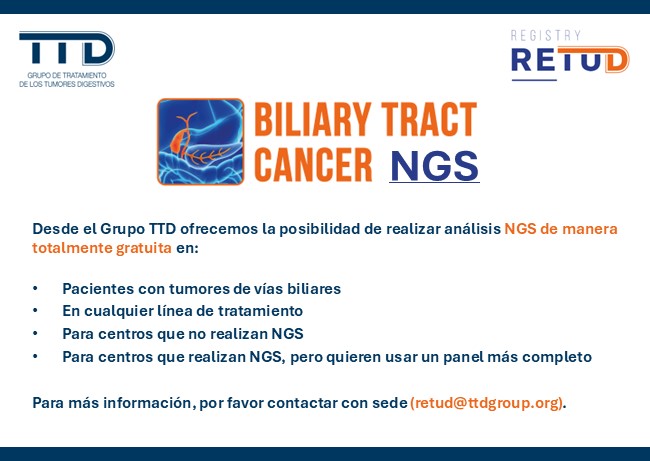 TTD
GRUPO DE TRATAMIENTO
DE LOS TUMORES DIGESTIVOS

REGISTRY
RETUD

BILIARY TRACT
CANCER NGS

Desde el Grupo TTD ofrecemos la posibilidad de realizar análisis NGS de manera totalmente gratuita en:

• Pacientes con tumores de vías biliares
• En cualquier línea de tratamiento
• Para centros que no realizan NGS
• Para centros que realizan NGS, pero quieren usar un panel más completo

Para más información, por favor contactar con sede (retud@ttdgroup.org).